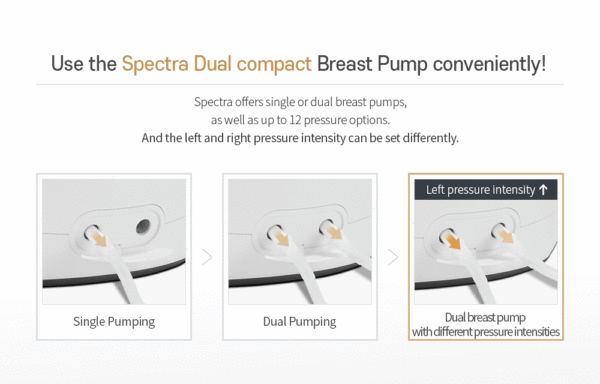 Use the Spectra Dual compact Breast Pump conveniently!

Spectra offers single or dual breast pumps, as well as up to 12 pressure options. And the left and right pressure intensity can be set differently.

Single Pumping

Dual Pumping

Left pressure intensity ↑

Dual breast pump with different pressure intensities